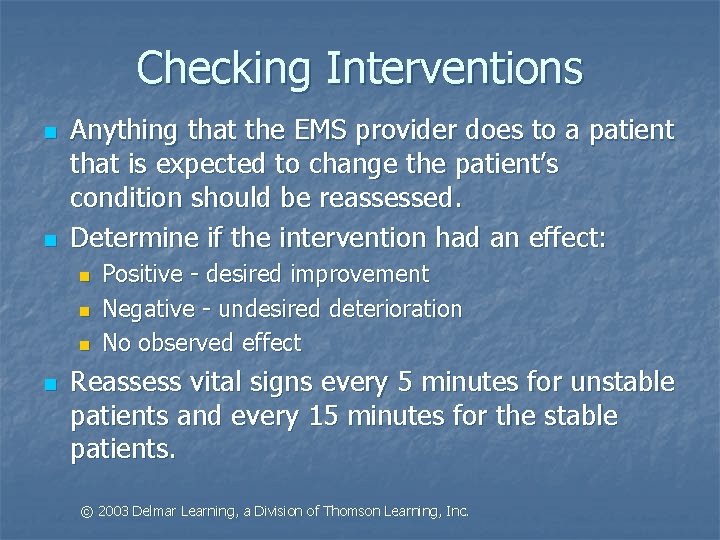 Checking Interventions

- Anything that the EMS provider does to a patient that is expected to change the patient's condition should be reassessed.
- Determine if the intervention had an effect:
  - Positive - desired improvement
  - Negative - undesired deterioration
  - No observed effect
- Reassess vital signs every 5 minutes for unstable patients and every 15 minutes for the stable patients.

© 2003 Delmar Learning, a Division of Thomson Learning, Inc.